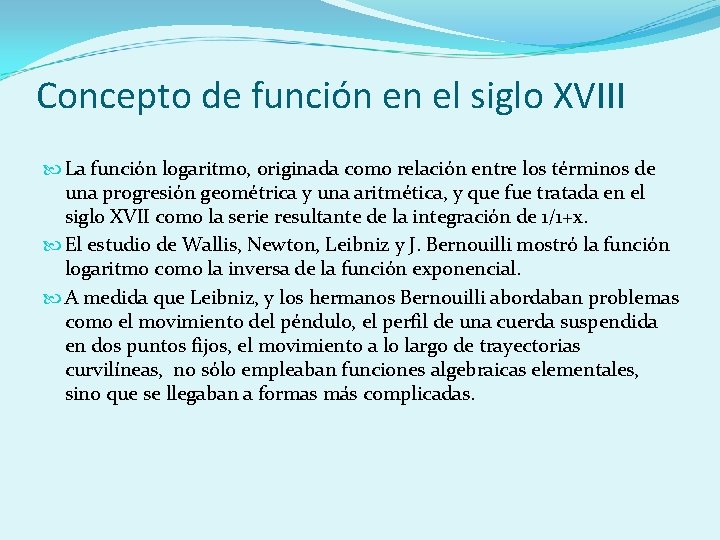 Concepto de función en el siglo XVIII

La función logaritmo, originada como relación entre los términos de una progresión geométrica y una aritmética, y que fue tratada en el siglo XVII como la serie resultante de la integración de 1/1+x.

El estudio de Wallis, Newton, Leibniz y J. Bernouilli mostró la función logaritmo como la inversa de la función exponencial.

A medida que Leibniz, y los hermanos Bernouilli abordaban problemas como el movimiento del péndulo, el perfil de una cuerda suspendida en dos puntos fijos, el movimiento a lo largo de trayectorias curvilíneas, no sólo empleaban funciones algebraicas elementales, sino que se llegaban a formas más complicadas.